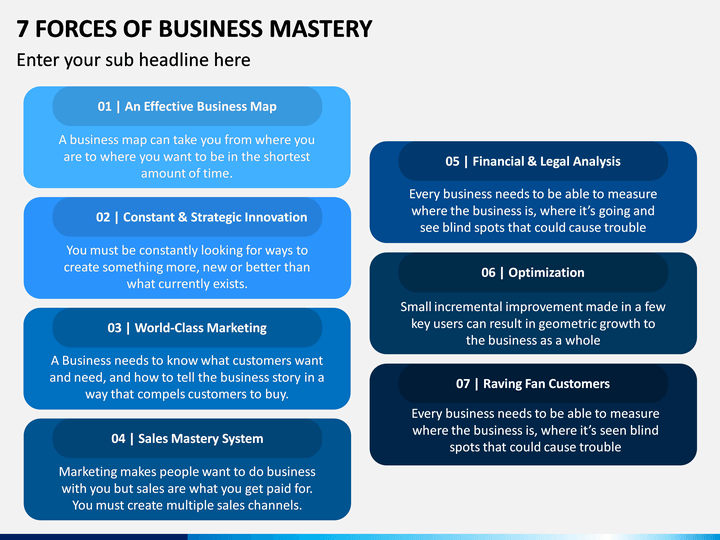 7 FORCES OF BUSINESS MASTERY

Enter your sub headline here

01 | An Effective Business Map

A business map can take you from where you are to where you want to be in the shortest amount of time.

02 | Constant & Strategic Innovation

You must be constantly looking for ways to create something more, new or better than what currently exists.

03 | World-Class Marketing

A Business needs to know what customers want and need, and how to tell the business story in a way that compels customers to buy.

04 | Sales Mastery System

Marketing makes people want to do business with you but sales are what you get paid for. You must create multiple sales channels.

05 | Financial & Legal Analysis

Every business needs to be able to measure where the business is, where it's going and see blind spots that could cause trouble

06 | Optimization

Small incremental improvement made in a few key users can result in geometric growth to the business as a whole

07 | Raving Fan Customers

Every business needs to be able to measure where the business is, where it's seen blind spots that could cause trouble